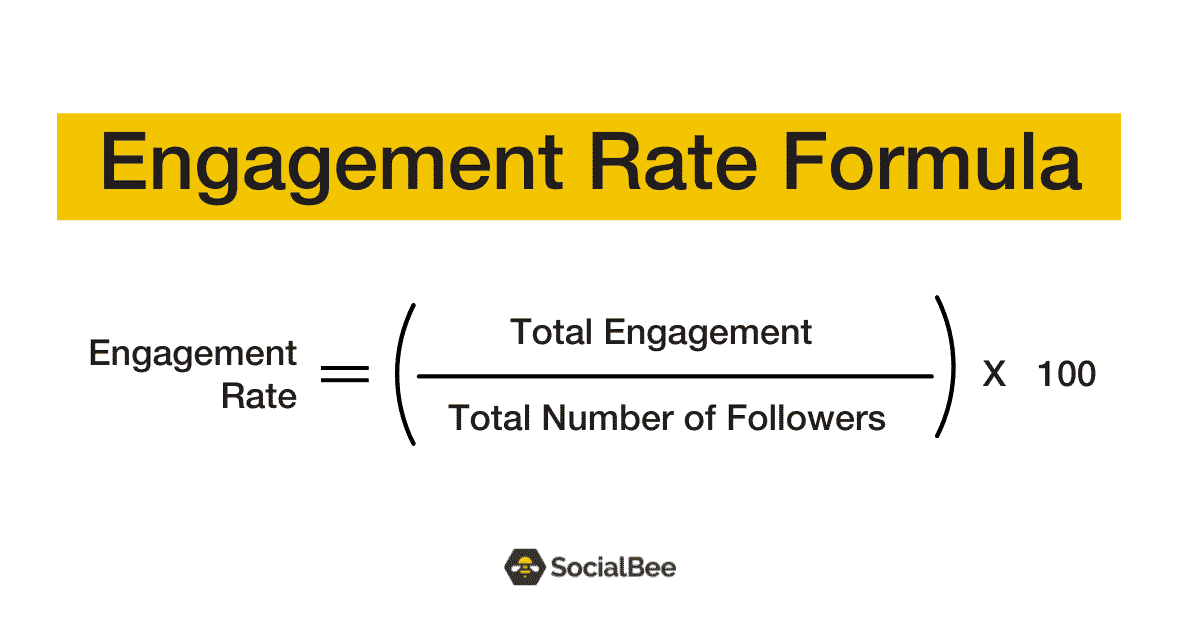 Engagement Rate Formula

$\text{Engagement Rate} = \left( \frac{\text{Total Engagement}}{\text{Total Number of Followers}} \right) \text{X } 100$

SocialBee